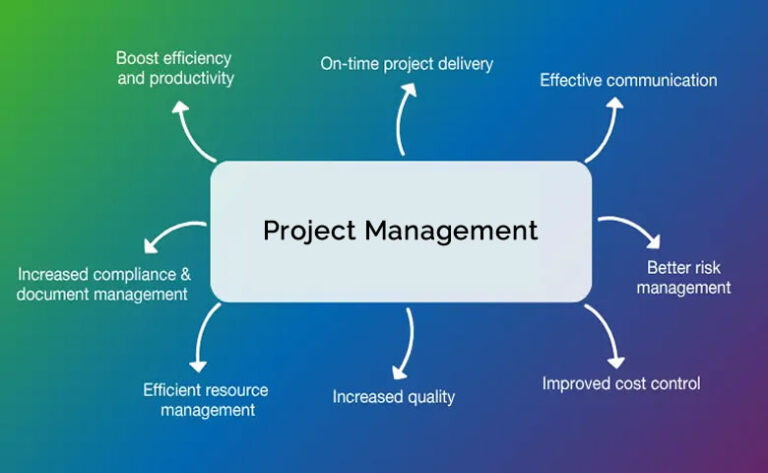 Boost efficiency and productivity

On-time project delivery

Effective communication

Project Management

Increased compliance & document management

Better risk management

Efficient resource management

Increased quality

Improved cost control